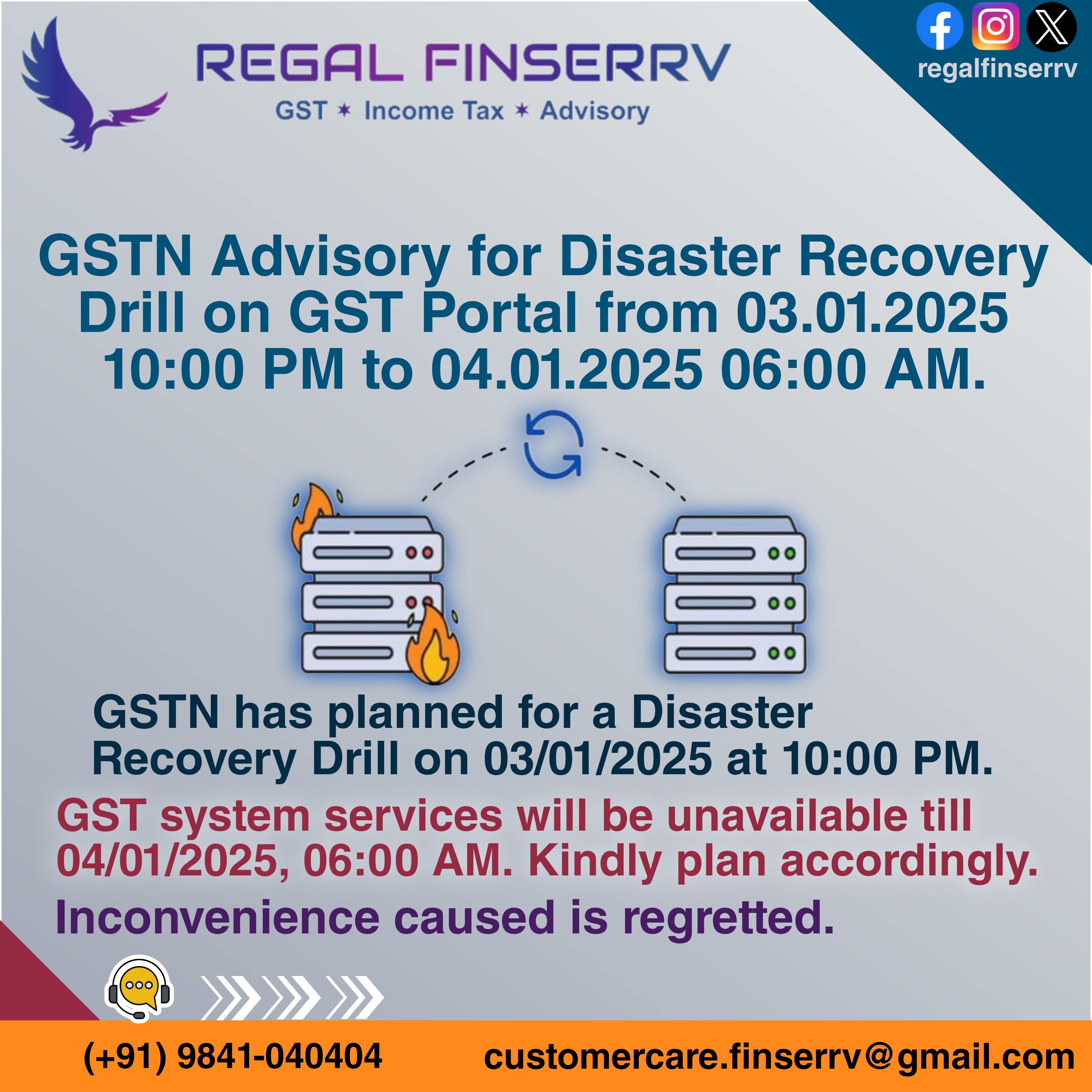 REGAL FINSERRV
GST ✶ Income Tax ✶ Advisory

regalfinserrv

GSTN Advisory for Disaster Recovery Drill on GST Portal from 03.01.2025 10:00 PM to 04.01.2025 06:00 AM.

GSTN has planned for a Disaster Recovery Drill on 03/01/2025 at 10:00 PM.

GST system services will be unavailable till 04/01/2025, 06:00 AM. Kindly plan accordingly.

Inconvenience caused is regretted.

(+91) 9841-040404 customercare.finserrv@gmail.com